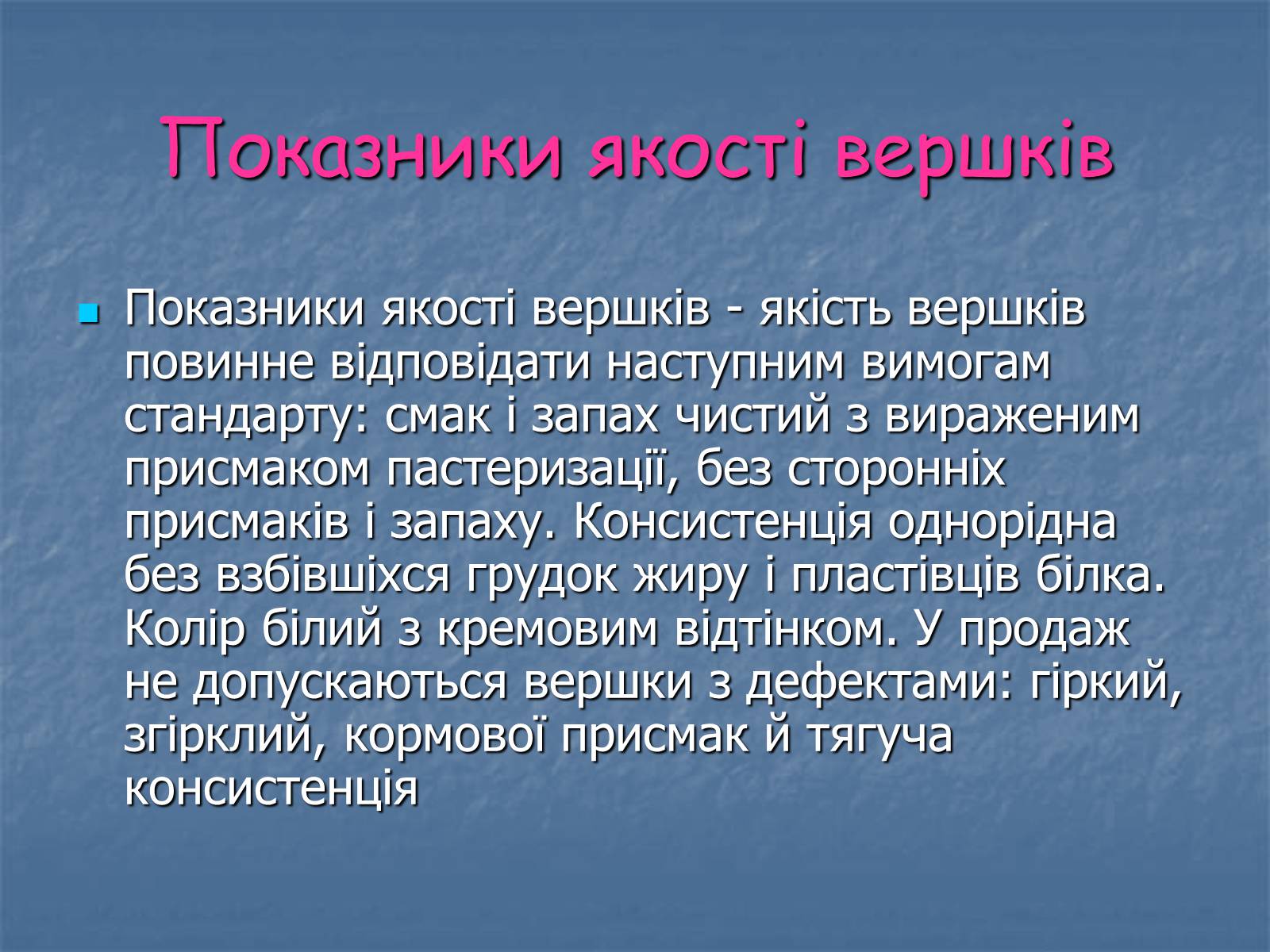 Показники якості вершків

Показники якості вершків - якість вершків повинне відповідати наступним вимогам стандарту: смак і запах чистий з вираженим присмаком пастеризації, без сторонніх присмаків і запаху. Консистенція однорідна без взбівшіхся грудок жиру і пластівців білка. Колір білий з кремовим відтінком. У продаж не допускаються вершки з дефектами: гіркий, згірклий, кормової присмак й тягуча консистенція